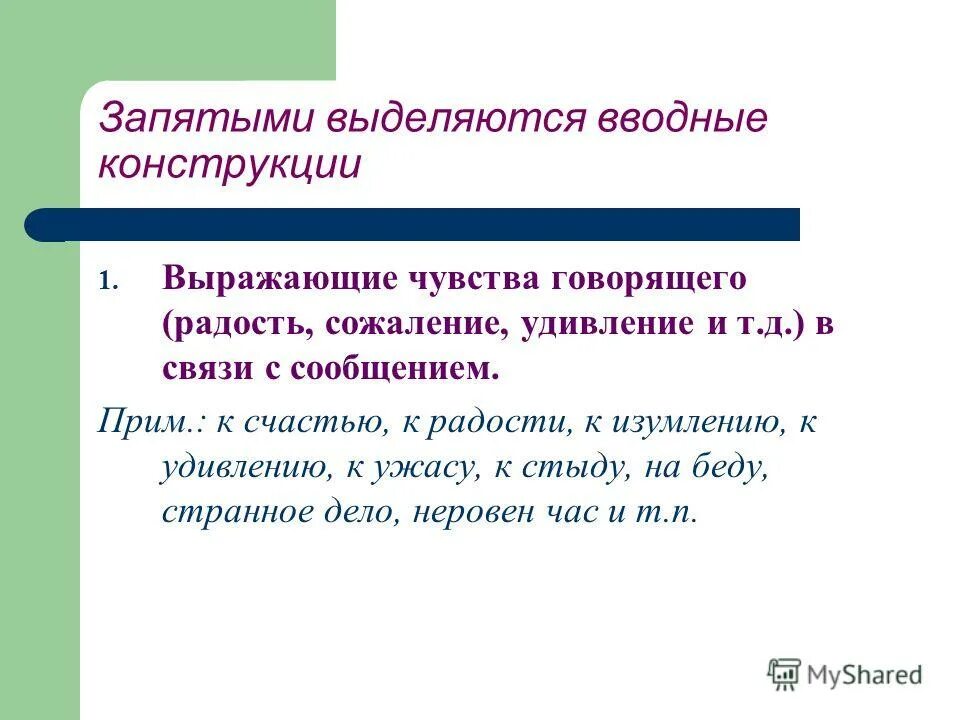 Запятыми выделяются вводные конструкции

1. Выражающие чувства говорящего (радость, сожаление, удивление и т.д.) в связи с сообщением.

Прим.: к счастью, к радости, к изумлению, к удивлению, к ужасу, к стыду, на беду, странное дело, неровен час и т.п.

MyShared